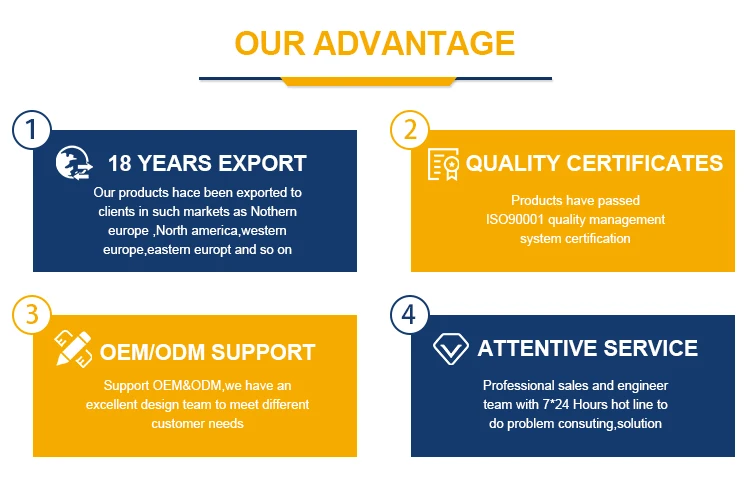 OUR ADVANTAGE

1

18 YEARS EXPORT

Our products hace been exported to clients in such markets as Nothern europe ,North america,western europe,eastern europt and so on

2

QUALITY CERTIFICATES

Products have passed ISO90001 quality management system certification

3

OEM/ODM SUPPORT

Support OEM&ODM,we have an excellent design team to meet different customer needs

4

ATTENTIVE SERVICE

Professional sales and engineer team with 7*24 Hours hot line to do problem consuting,solution